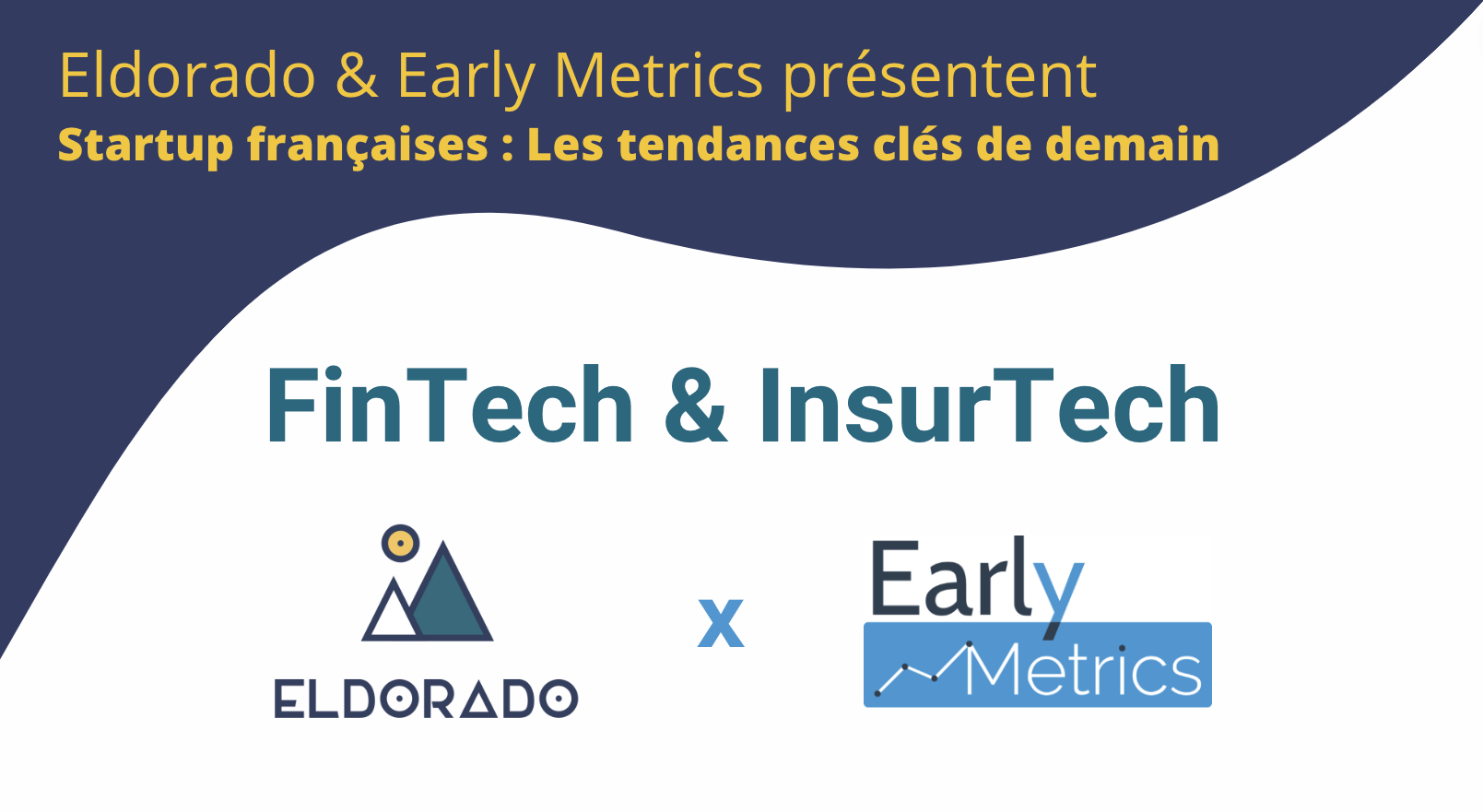 Eldorado & Early Metrics présentent
Startup françaises : Les tendances clés de demain

FinTech & InsurTech

ELDORADO

x

Early
Metrics